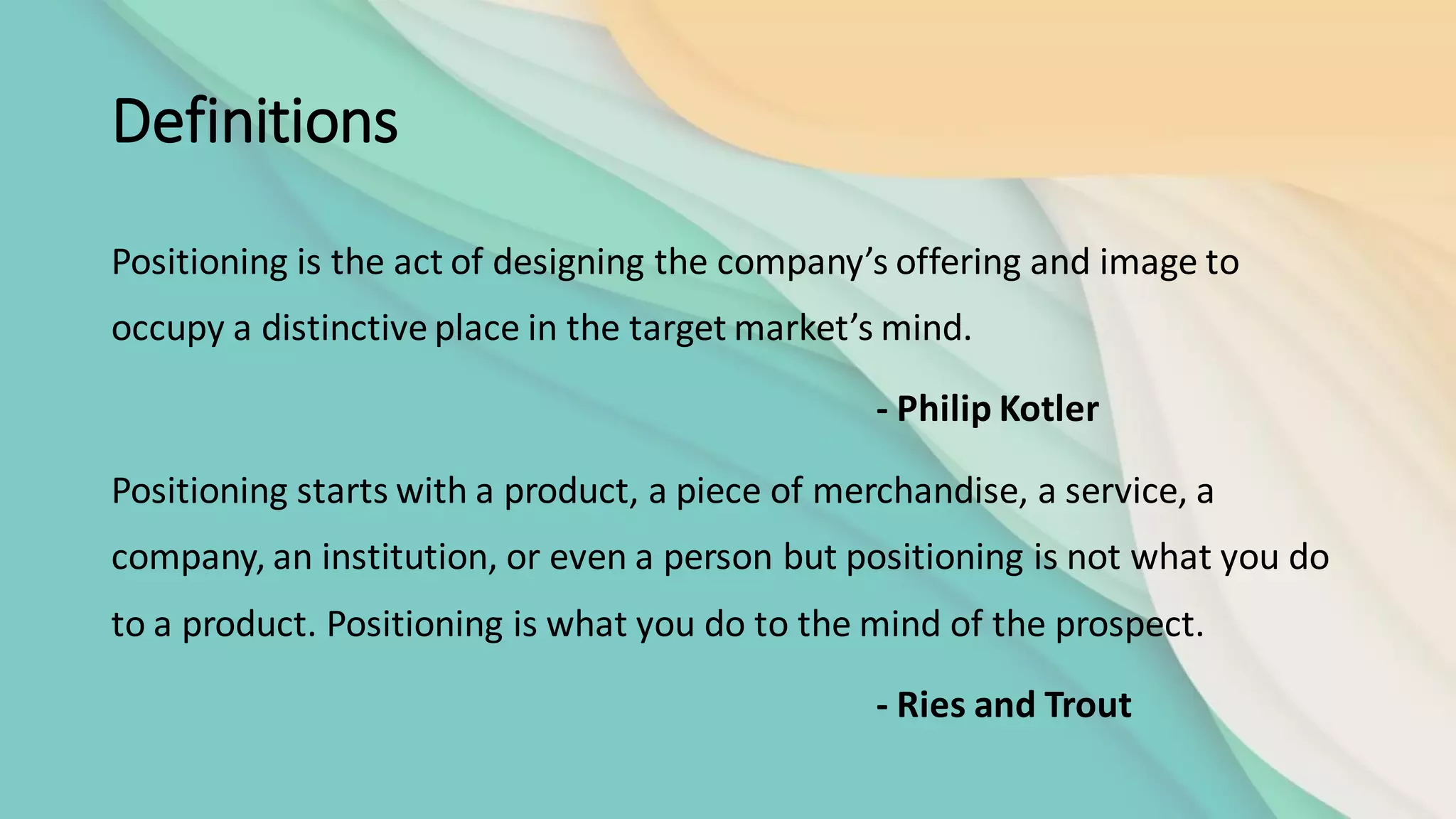 Definitions

Positioning is the act of designing the company’s offering and image to occupy a distinctive place in the target market’s mind.

- Philip Kotler

Positioning starts with a product, a piece of merchandise, a service, a company, an institution, or even a person but positioning is not what you do to a product. Positioning is what you do to the mind of the prospect.

- Ries and Trout